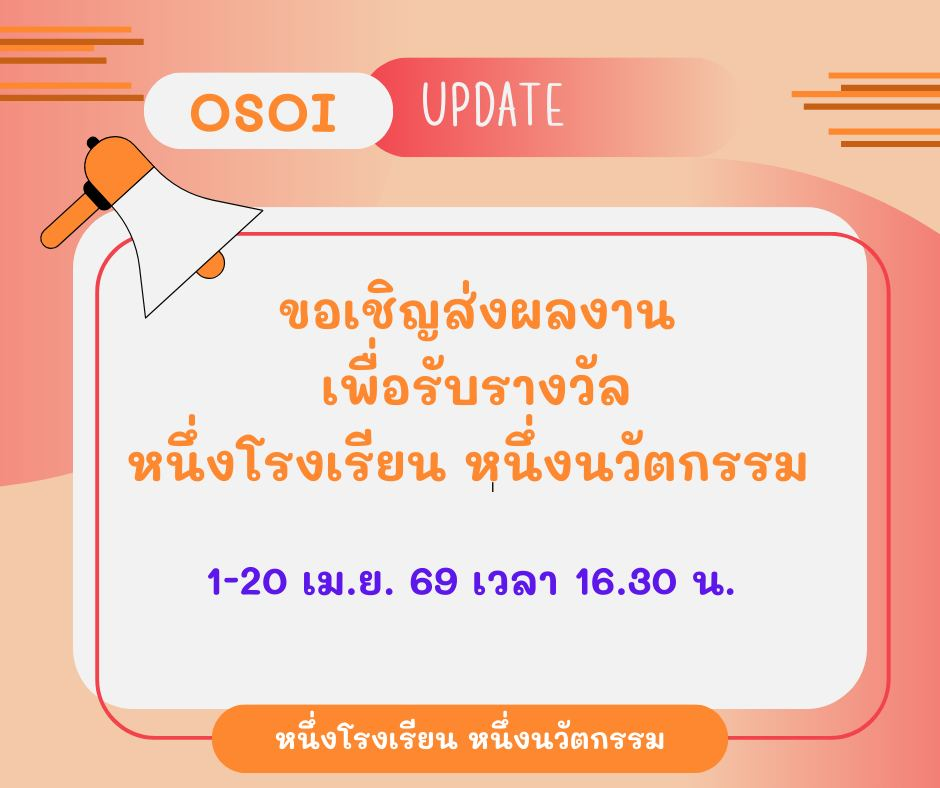 OSOI UPDATE

ขอเชิญส่งผลงาน
เพื่อรับรางวัล
หนึ่งโรงเรียน หนึ่งนวัตกรรม

1-20 เม.ย. 69 เวลา 16.30 น.

หนึ่งโรงเรียน หนึ่งนวัตกรรม